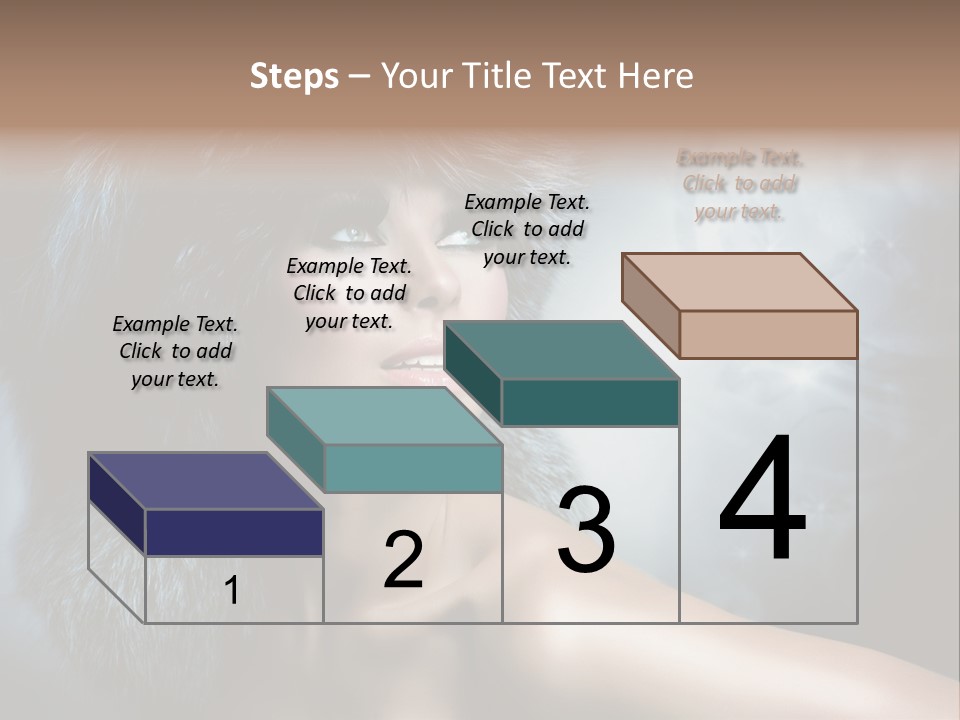 Steps – Your Title Text Here

Example Text. Click to add your text.

Example Text. Click to add your text.

Example Text. Click to add your text.

Example Text. Click to add your text.

1

2

3

4